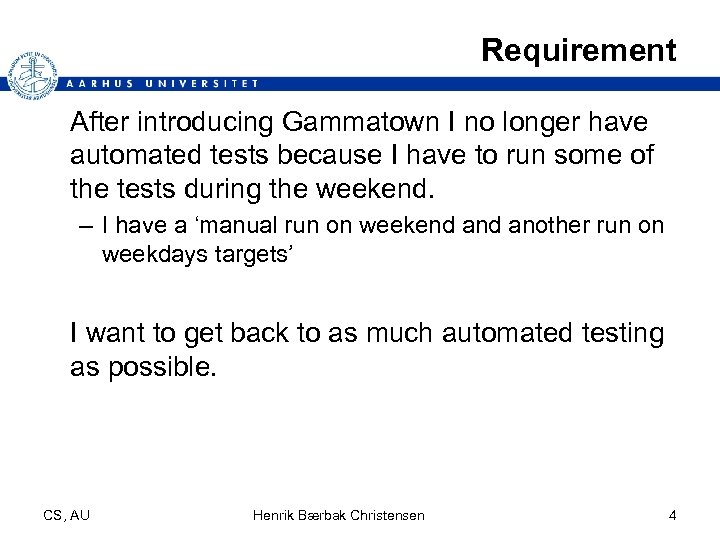 Requirement

AARHUS UNIVERSITET

After introducing Gammatown I no longer have automated tests because I have to run some of the tests during the weekend.

– I have a ‘manual run on weekend and another run on weekdays targets’

I want to get back to as much automated testing as possible.

CS, AU

Henrik Bærbak Christensen

4